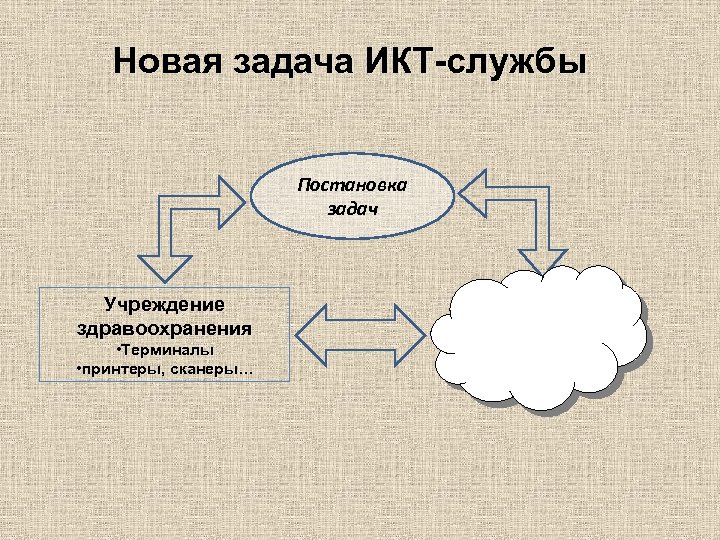 Новая задача ИКТ-службы

Постановка задач

Учреждение здравоохранения
•Терминалы
•принтеры, сканеры…